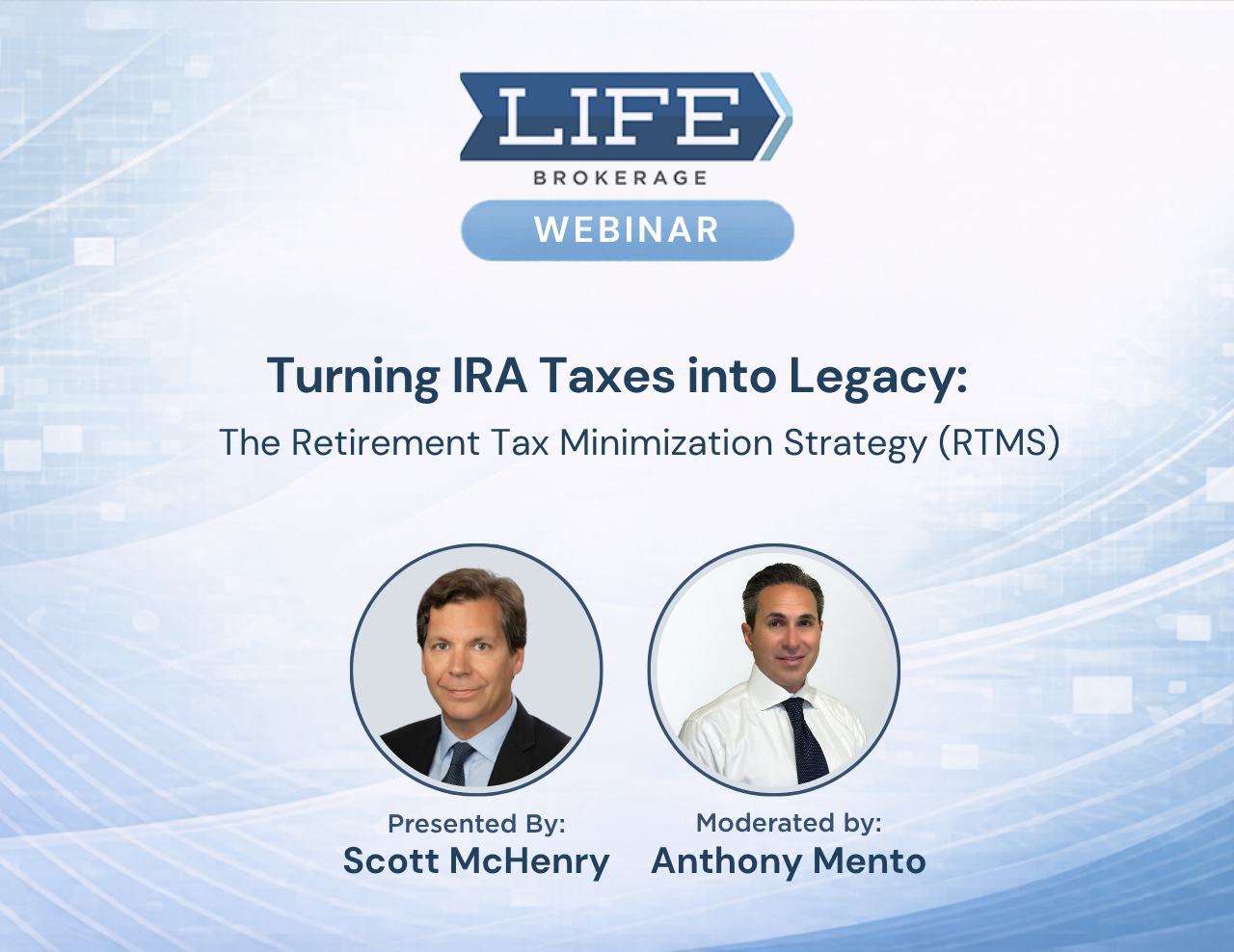 LIFE
BROKERAGE
WEBINAR

Turning IRA Taxes into Legacy:
The Retirement Tax Minimization Strategy (RTMS)

Presented By:
Scott McHenry

Moderated by:
Anthony Mento